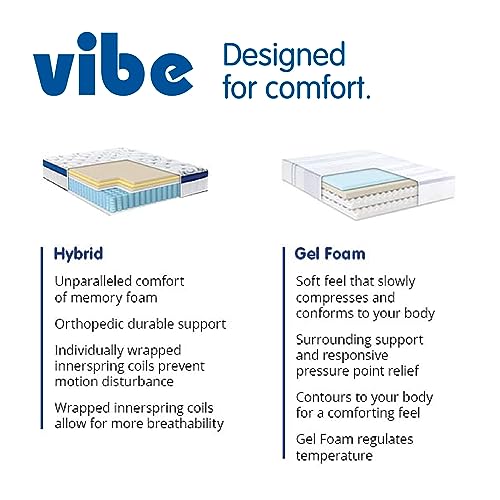 vibe Designed for comfort.

Hybrid

Unparalleled comfort of memory foam

Orthopedic durable support

Individually wrapped innerspring coils prevent motion disturbance

Wrapped innerspring coils allow for more breathability

Gel Foam

Soft feel that slowly compresses and conforms to your body

Surrounding support and responsive pressure point relief

Contours to your body for a comforting feel

Gel Foam regulates temperature